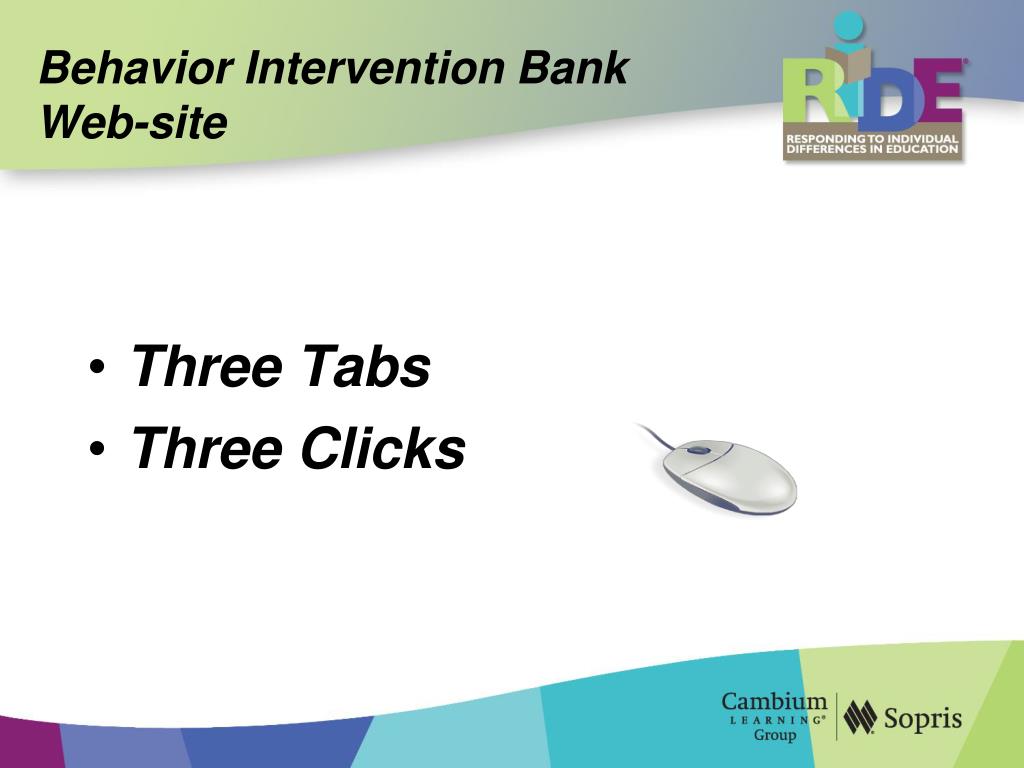 Behavior Intervention Bank Web-site

RIDE
RESPONDING TO INDIVIDUAL DIFFERENCES IN EDUCATION

• Three Tabs
• Three Clicks

Cambium LEARNING® Group

Sopris